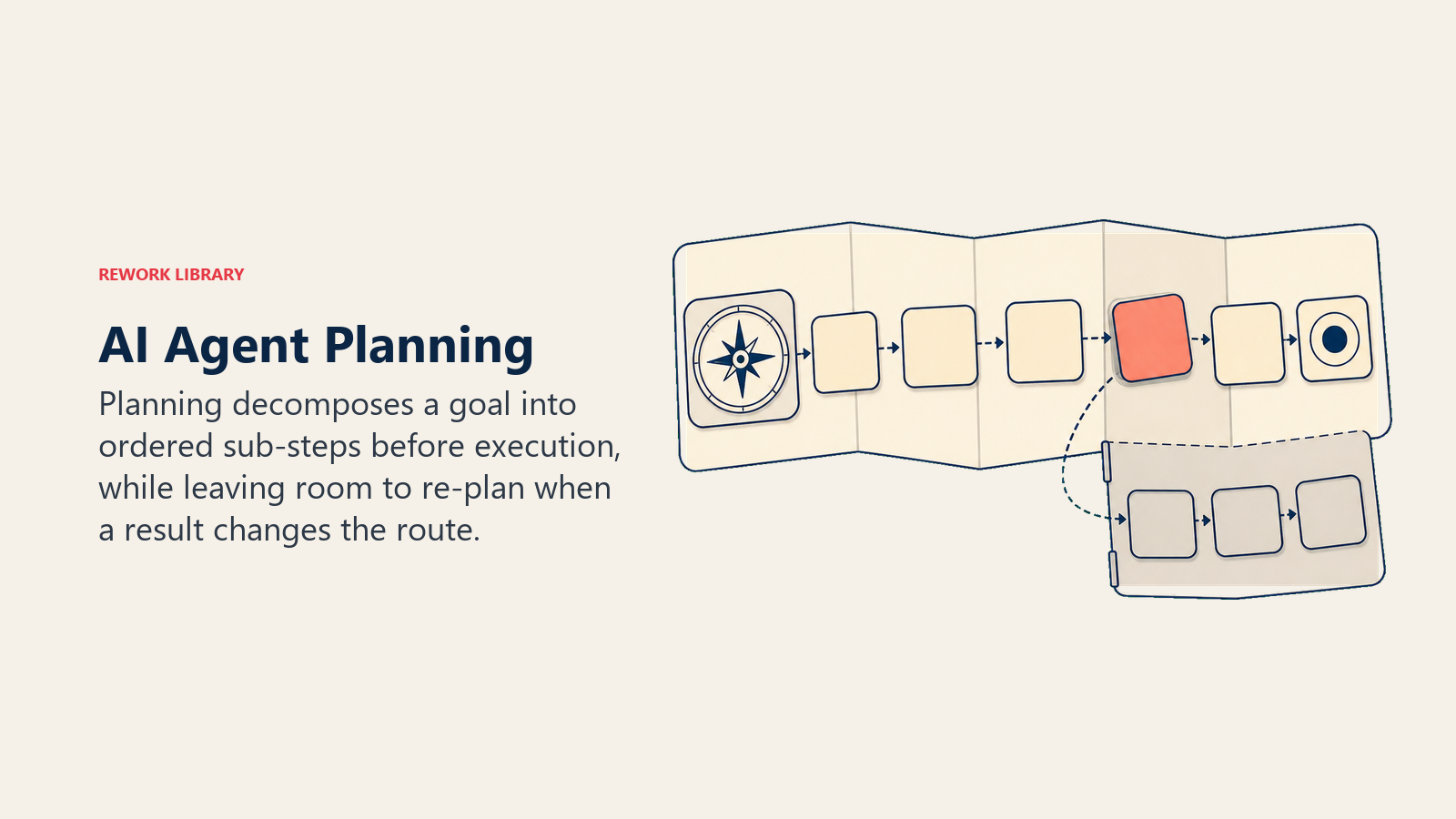 REWORK LIBRARY

AI Agent Planning

Planning decomposes a goal into ordered sub-steps before execution, while leaving room to re-plan when a result changes the route.